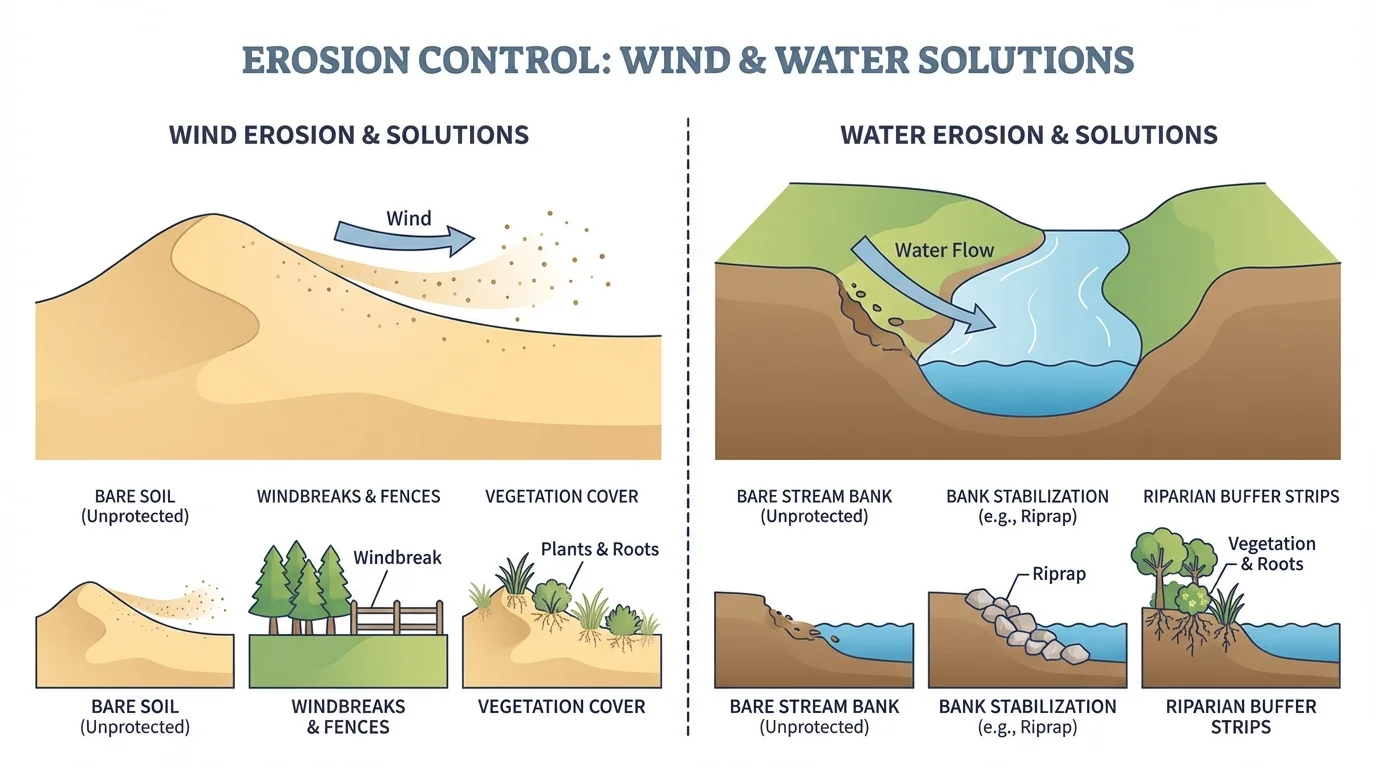 EROSION CONTROL: WIND & WATER SOLUTIONS

WIND EROSION & SOLUTIONS

Wind

BARE SOIL (Unprotected)

WINDBREAKS & FENCES

VEGETATION COVER

Windbreak

Plants & Roots

BARE SOIL (Unprotected)

WINDBREAKS & FENCES

VEGETATION COVER

WATER EROSION & SOLUTIONS

Water Flow

BARE STREAM BANK (Unprotected)

BANK STABILIZATION (e.g., Riprap)

RIPARIAN BUFFER STRIPS

Riprap

Vegetation & Roots

BARE STREAM BANK (Unprotected)

BANK STABILIZATION (e.g., Riprap)

RIPARIAN BUFFER STRIPS